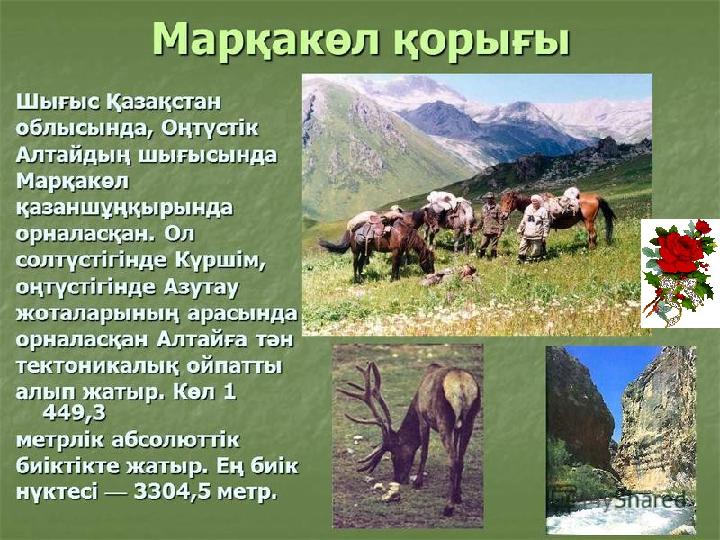 Марқакөл қорығы

Шығыс Қазақстан облысында, Оңтүстік Алтайдың шығысында Марқакөл қазаншұңқырында орналасқан. Ол солтүстігінде Күршім, оңтүстігінде Азутау жоталарының арасында орналасқан Алтайға тән тектоникалық ойпатты алып жатыр. Көл 1 449,3 метрлік абсолюттік биіктікте жатыр. Ең биік нүктесі — 3304,5 метр.

MyShared